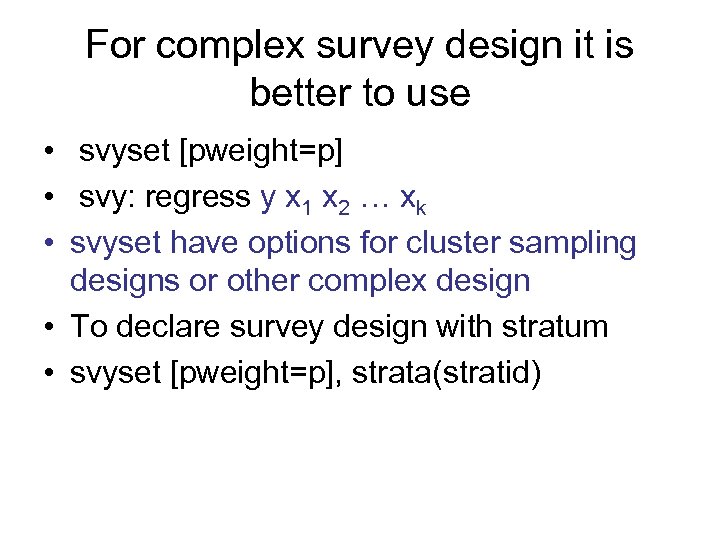 For complex survey design it is better to use

• svyset [pweight=p]

• svy: regress y $x_1$ $x_2$ … $x_k$

• svyset have options for cluster sampling designs or other complex design

• To declare survey design with stratum

• svyset [pweight=p], strata(stratid)